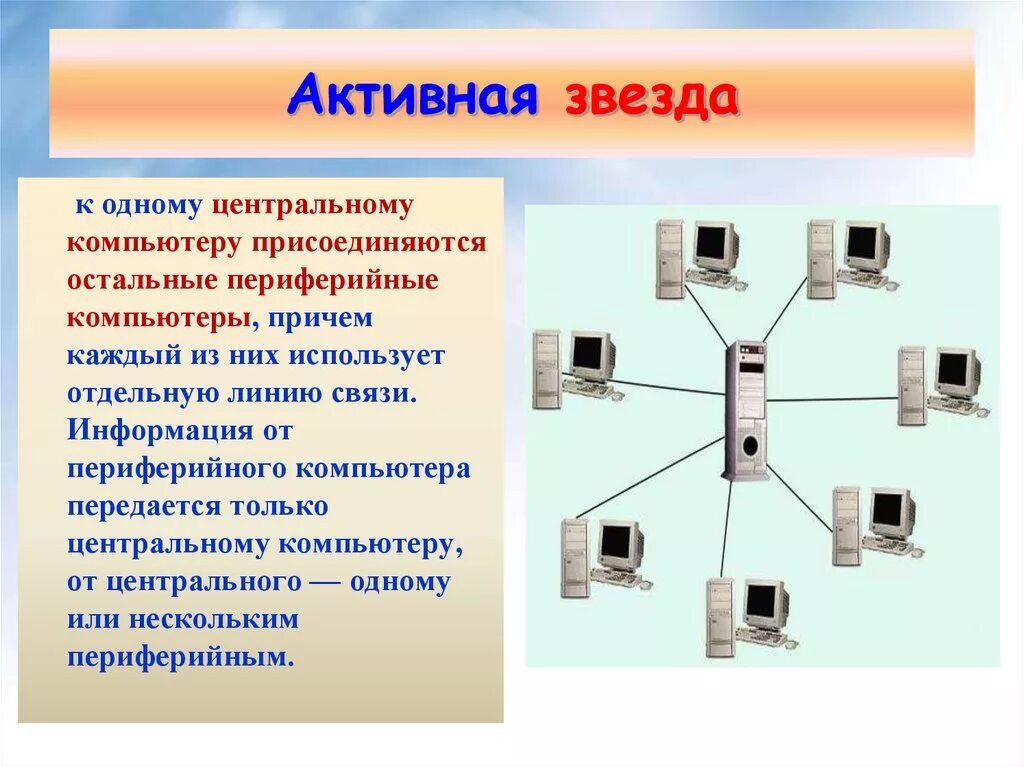 Активная звезда

к одному центральному компьютеру присоединяются остальные периферийные компьютеры, причем каждый из них использует отдельную линию связи. Информация от периферийного компьютера передается только центральному компьютеру, от центрального — одному или нескольким периферийным.